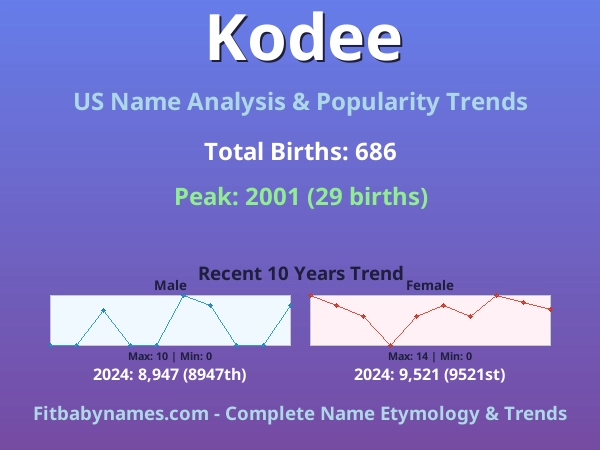 Kodee

US Name Analysis & Popularity Trends

Total Births: 686

Peak: 2001 (29 births)

Recent 10 Years Trend

Male

Max: 10 | Min: 0

2024: 8,947 (8947th)

Female

Max: 14 | Min: 0

2024: 9,521 (9521st)

Fitbabynames.com - Complete Name Etymology & Trends